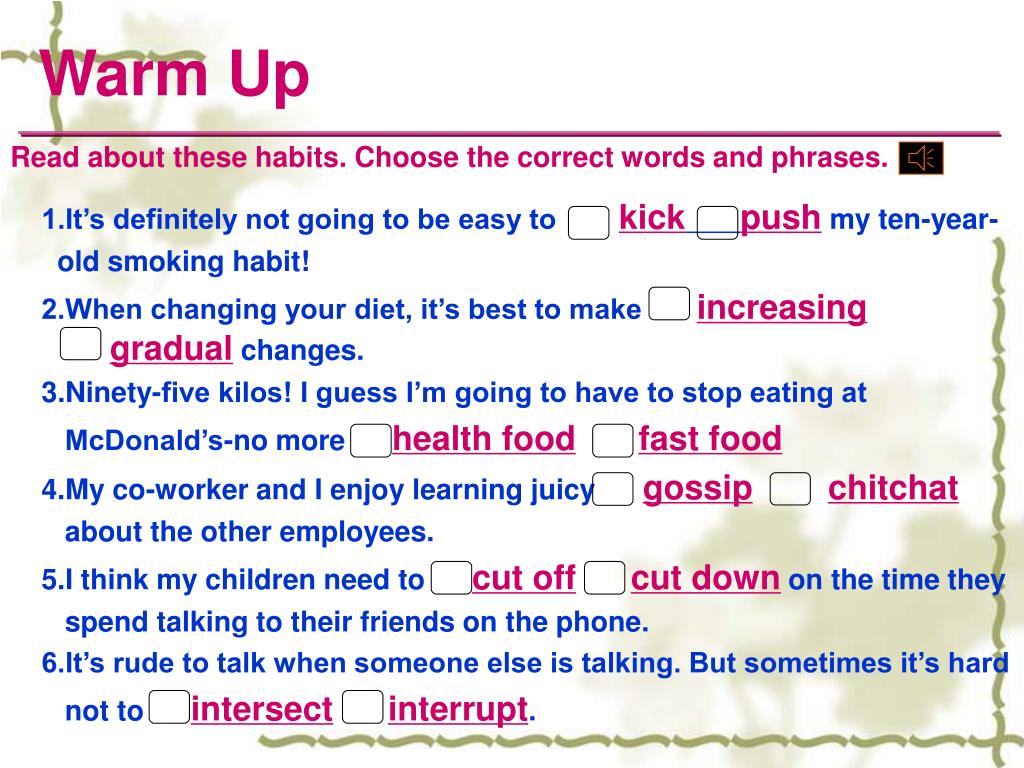 Warm Up

Read about these habits. Choose the correct words and phrases.

1.It’s definitely not going to be easy to kick push my ten-year-old smoking habit!

2.When changing your diet, it’s best to make increasing gradual changes.

3.Ninety-five kilos! I guess I’m going to have to stop eating at McDonald’s-no more health food fast food

4.My co-worker and I enjoy learning juicy gossip chitchat about the other employees.

5.I think my children need to cut off cut down on the time they spend talking to their friends on the phone.

6.It’s rude to talk when someone else is talking. But sometimes it’s hard not to intersect interrupt.